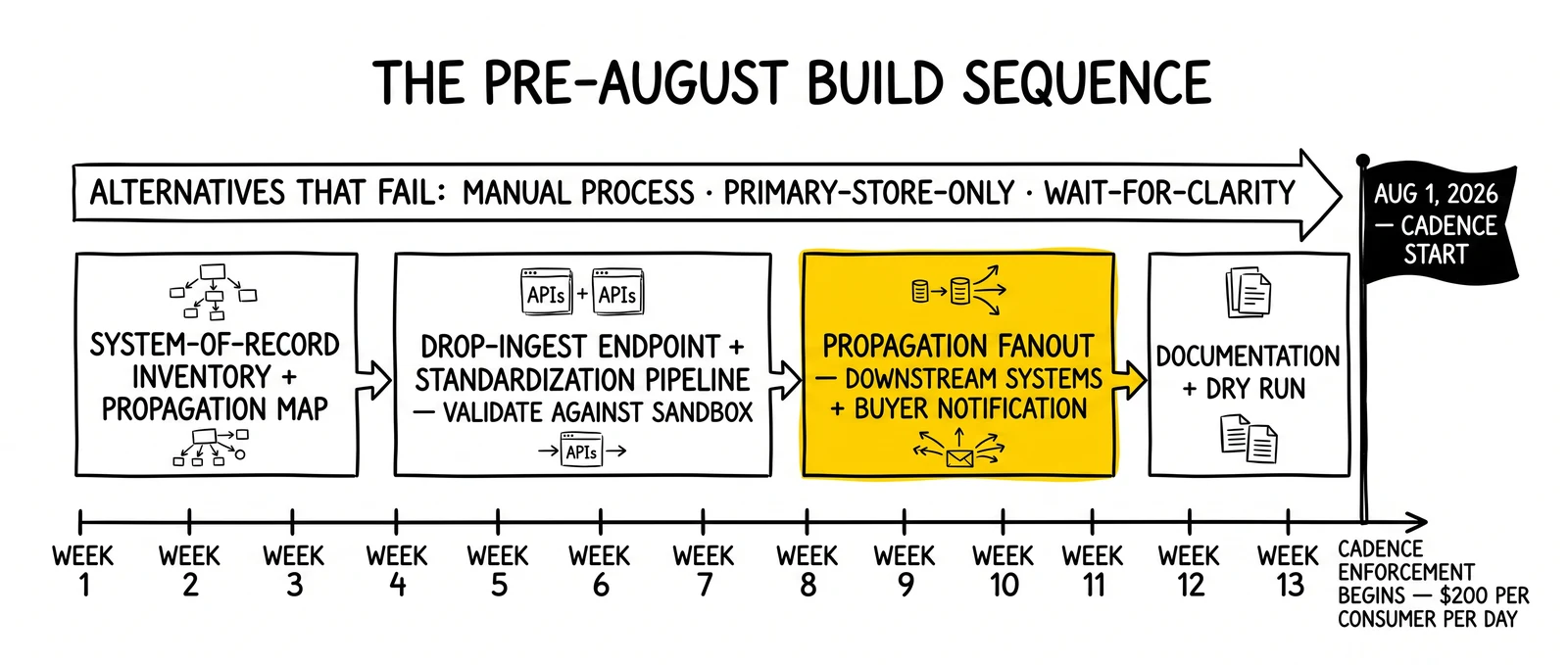 THE PRE-AUGUST BUILD SEQUENCE

ALTERNATIVES THAT FAIL: MANUAL PROCESS · PRIMARY-STORE-ONLY · WAIT-FOR-CLARITY

AUG 1, 2026 — CADENCE START

SYSTEM-OF-RECORD INVENTORY + PROPAGATION MAP

APIs + APIs

DROP-INGEST ENDPOINT + STANDARDIZATION PIPELINE — VALIDATE AGAINST SANDBOX

APIs

PROPAGATION FANOUT — DOWNSTREAM SYSTEMS + BUYER NOTIFICATION

DOCUMENTATION + DRY RUN

WEEK 1
WEEK 2
WEEK 3
WEEK 4
WEEK 5
WEEK 6
WEEK 7
WEEK 8
WEEK 9
WEEK 10
WEEK 11
WEEK 12
WEEK 13

CADENCE ENFORCEMENT BEGINS — $200 PER CONSUMER PER DAY